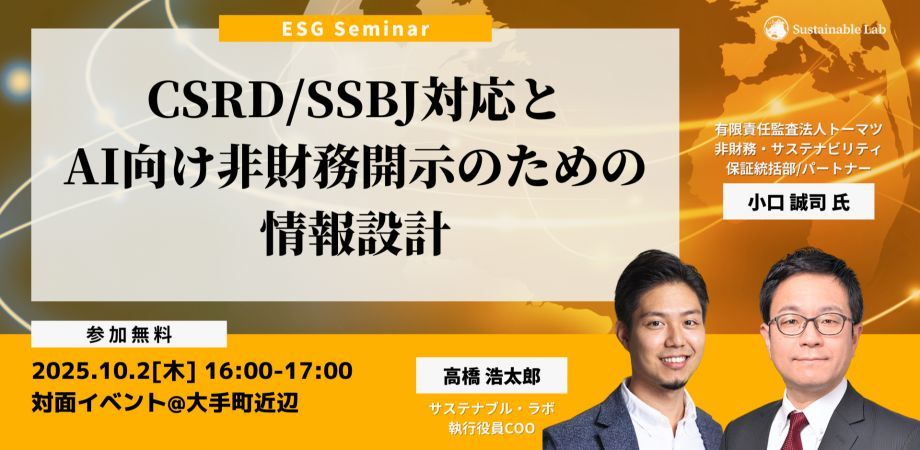 ESG Seminar

Sustainable Lab

CSRD/SSBJ対応と
AI向け非財務開示のための
情報設計

有限責任監査法人トーマツ
非財務・サステナビリティ
保証統括部/パートナー

小口 誠司 氏

参加無料

2025.10.2[木] 16:00-17:00
対面イベント@大手町近辺

高橋 浩太郎

サステナブル・ラボ
執行役員COO